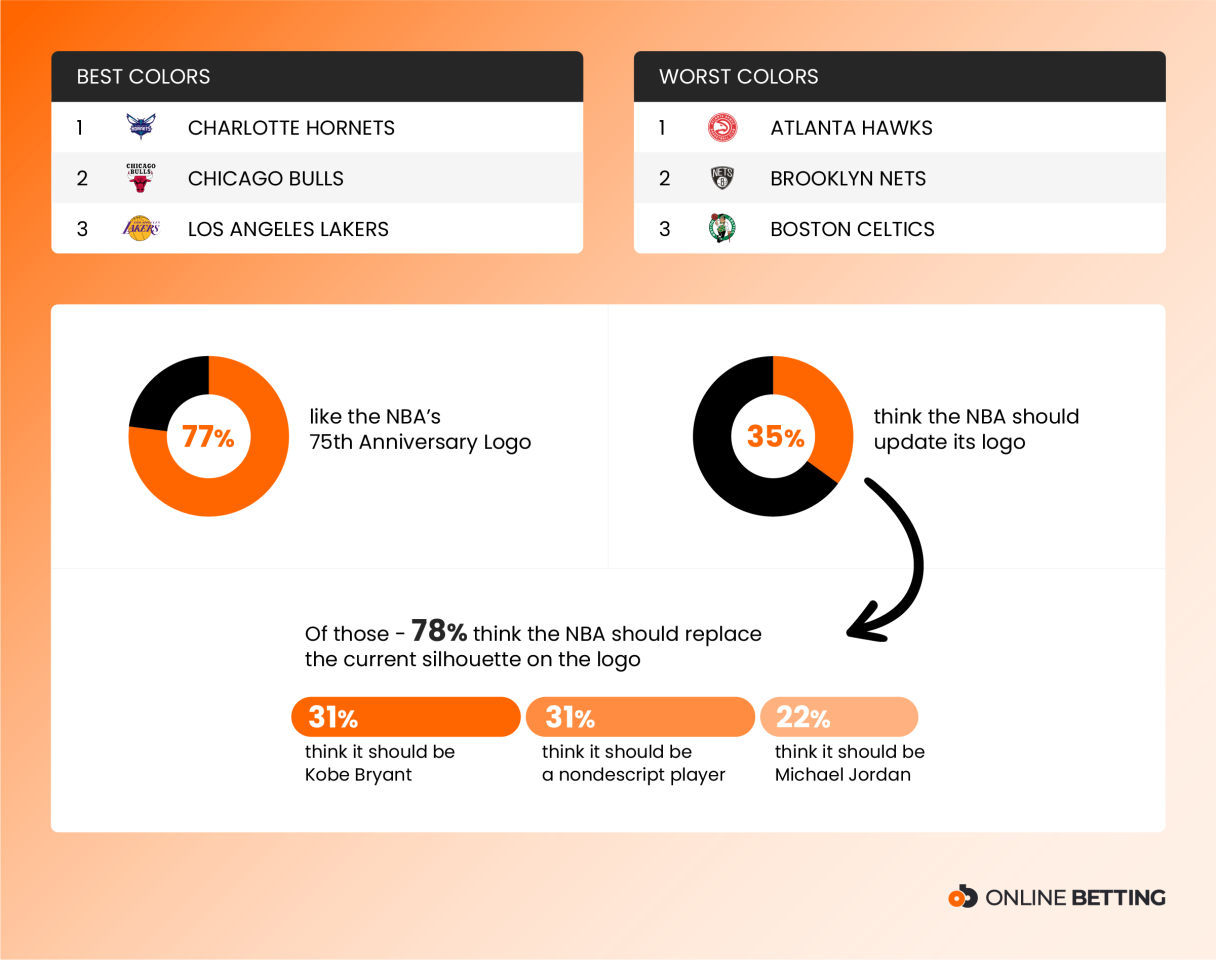 | BEST COLORS | |
|---|---|
| 1 | CHARLOTTE HORNETS |
| 2 | CHICAGO BULLS |
| 3 | LOS ANGELES LAKERS |

| WORST COLORS | |
|---|---|
| 1 | ATLANTA HAWKS |
| 2 | BROOKLYN NETS |
| 3 | BOSTON CELTICS |

77% like the NBA's 75th Anniversary Logo

35% think the NBA should update its logo

Of those - 78% think the NBA should replace the current silhouette on the logo

31% think it should be Kobe Bryant

31% think it should be a nondescript player

22% think it should be Michael Jordan

ONLINE BETTING